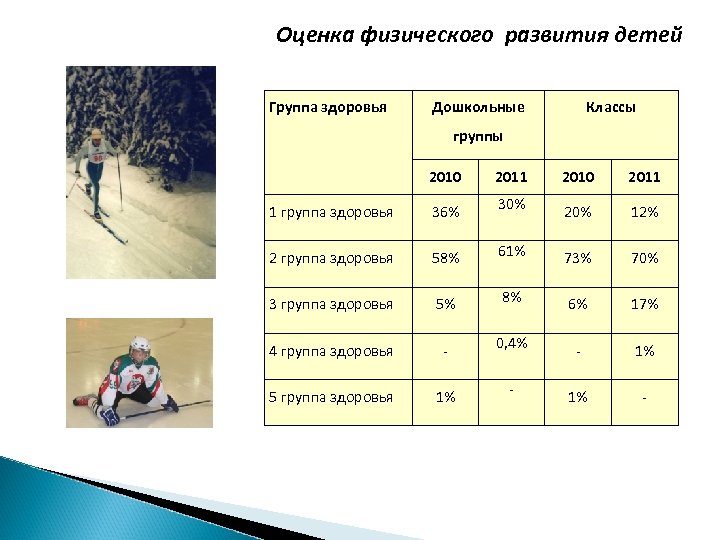 Оценка физического развития детей

| Группа здоровья | Дошкольные группы | | Классы | |
|---|---|---|---|---|
| | 2010 | 2011 | 2010 | 2011 |
| 1 группа здоровья | 36% | 30% | 20% | 12% |
| 2 группа здоровья | 58% | 61% | 73% | 70% |
| 3 группа здоровья | 5% | 8% | 6% | 17% |
| 4 группа здоровья | - | 0,4% | - | 1% |
| 5 группа здоровья | 1% | - | 1% | - |